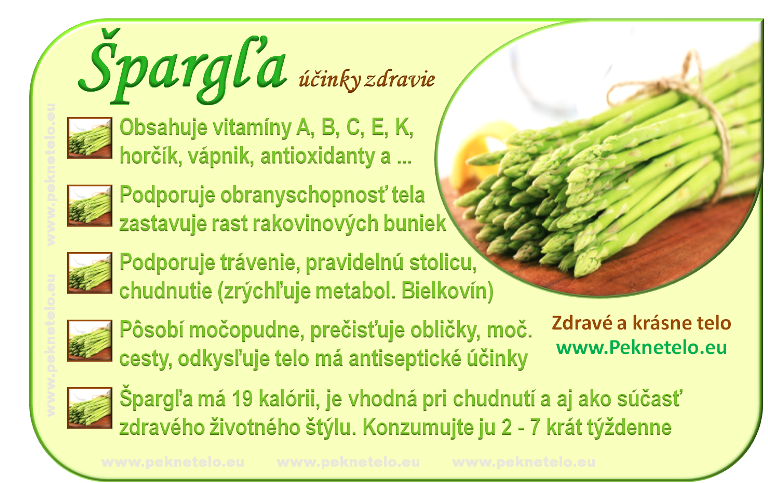 Špargľa účinky zdravie

Obsahuje vitamíny A, B, C, E, K, horčík, vápnik, antioxidanty a ...

Podporuje obranyschopnosť tela zastavuje rast rakovinových buniek

Podporuje trávenie, pravidelnú stolicu, chudnutie (zrýchľuje metabol. Bielkovín)

Pôsobí močopudne, prečisťuje obličky, moč. cesty, odkysľuje telo má antiseptické účinky

Špargľa má 19 kalórii, je vhodná pri chudnutí a aj ako súčasť zdravého životného štýlu. Konzumujte ju 2 - 7 krát týždenne

Zdravé a krásne telo
www.Peknetelo.eu

www.peknetelo.eu www.peknetelo.eu www.peknetelo.eu

www.peknetelo.eu www.peknetelo.eu www.peknetelo.eu